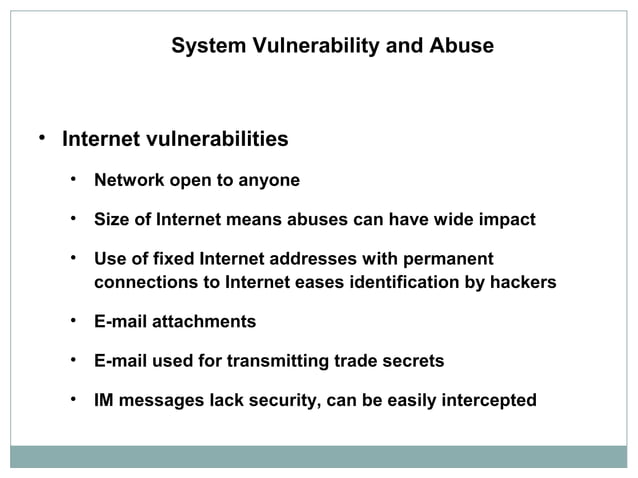 System Vulnerability and Abuse

• Internet vulnerabilities

• Network open to anyone

• Size of Internet means abuses can have wide impact

• Use of fixed Internet addresses with permanent connections to Internet eases identification by hackers

• E-mail attachments

• E-mail used for transmitting trade secrets

• IM messages lack security, can be easily intercepted